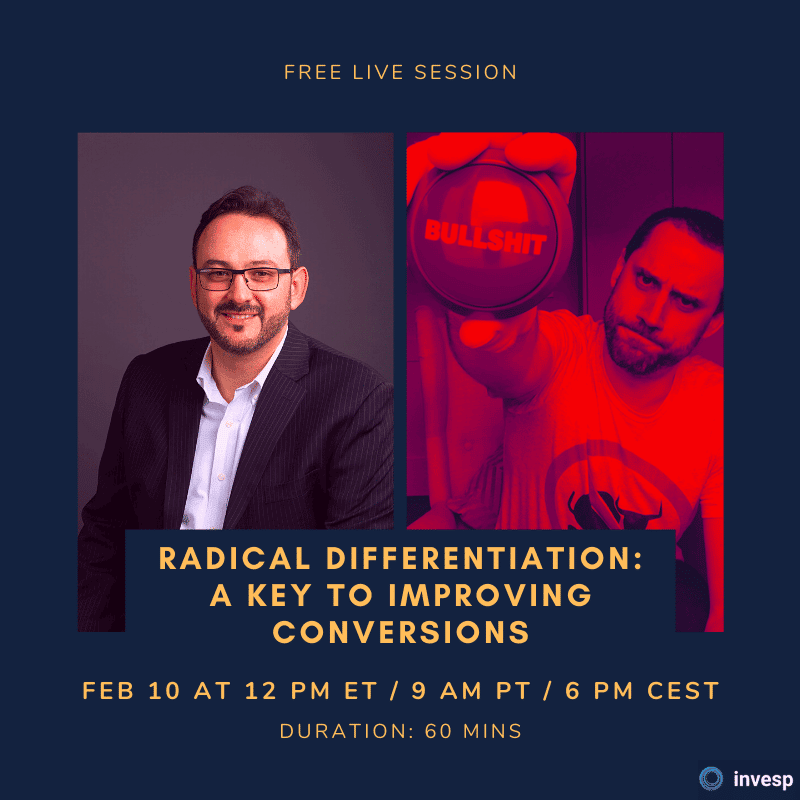 FREE LIVE SESSION

BULLSHIT

RADICAL DIFFERENTIATION: A KEY TO IMPROVING CONVERSIONS

FEB 10 AT 12 PM ET / 9 AM PT / 6 PM CEST

DURATION: 60 MINS

invesp